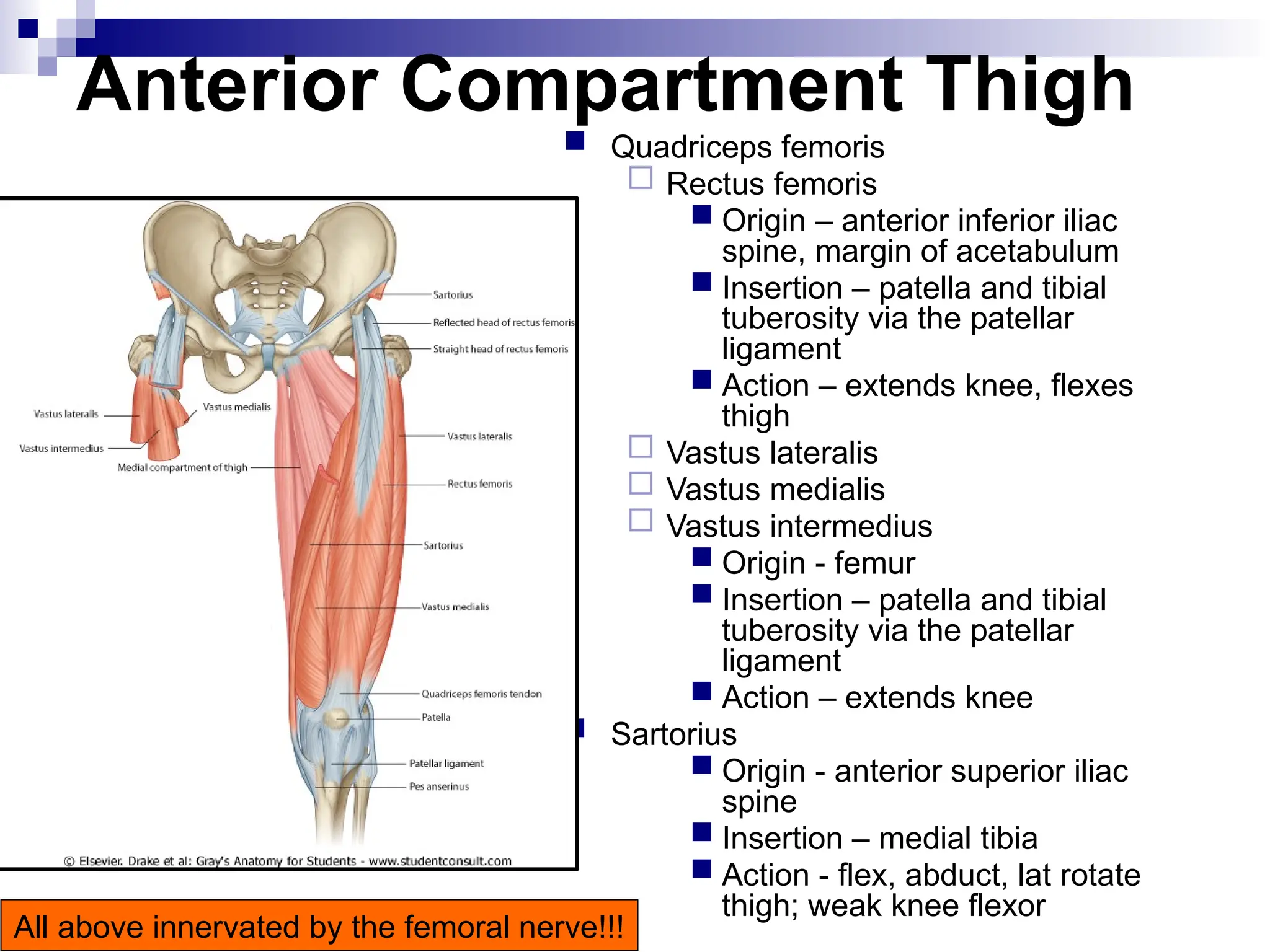 Anterior Compartment Thigh

Quadriceps femoris
Rectus femoris
Origin – anterior inferior iliac spine, margin of acetabulum
Insertion – patella and tibial tuberosity via the patellar ligament
Action – extends knee, flexes thigh
Vastus lateralis
Vastus medialis
Vastus intermedius
Origin - femur
Insertion – patella and tibial tuberosity via the patellar ligament
Action – extends knee
Sartorius
Origin - anterior superior iliac spine
Insertion – medial tibia
Action - flex, abduct, lat rotate thigh; weak knee flexor

Sartorius
Reflected head of rectus femoris
Straight head of rectus femoris
Vastus lateralis
Vastus medialis
Vastus intermedius
Medial compartment of thigh
Vastus lateralis
Rectus femoris
Sartorius
Vastus medialis
Quadriceps femoris tendon
Patella
Patellar ligament
Pes anserinus
© Elsevier. Drake et al: Gray's Anatomy for Students - www.studentconsult.com

All above innervated by the femoral nerve!!!